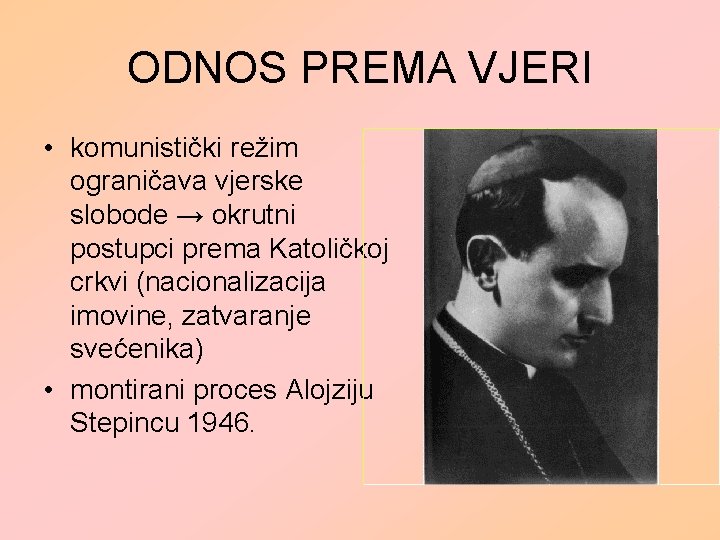 ODNOS PREMA VJERI

• komunistički režim ograničava vjerske slobode → okrutni postupci prema Katoličkoj crkvi (nacionalizacija imovine, zatvaranje svećenika)

• montirani proces Alojziju Stepincu 1946.